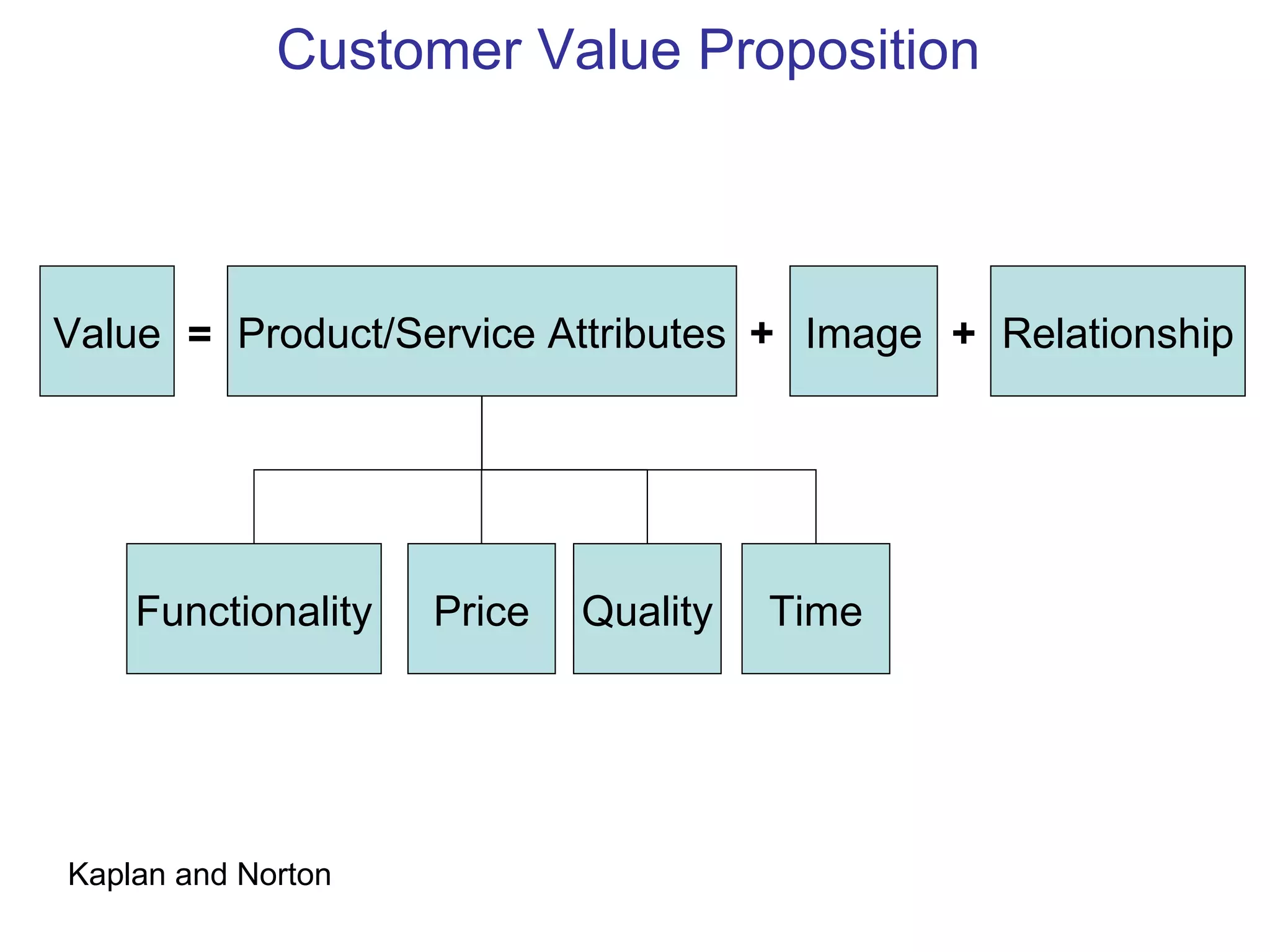 Customer Value Proposition

Value = Product/Service Attributes + Image + Relationship

Functionality

Price

Quality

Time

Kaplan and Norton